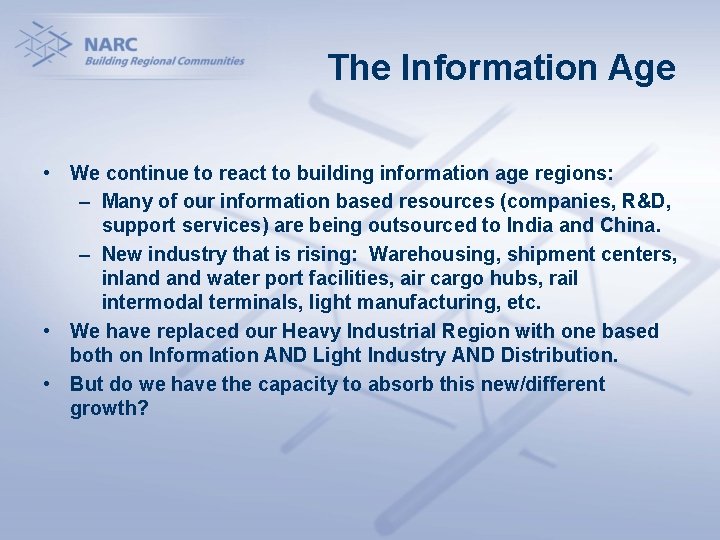 NARC
Building Regional Communities

The Information Age

• We continue to react to building information age regions:
– Many of our information based resources (companies, R&D, support services) are being outsourced to India and China.
– New industry that is rising: Warehousing, shipment centers, inland and water port facilities, air cargo hubs, rail intermodal terminals, light manufacturing, etc.
• We have replaced our Heavy Industrial Region with one based both on Information AND Light Industry AND Distribution.
• But do we have the capacity to absorb this new/different growth?